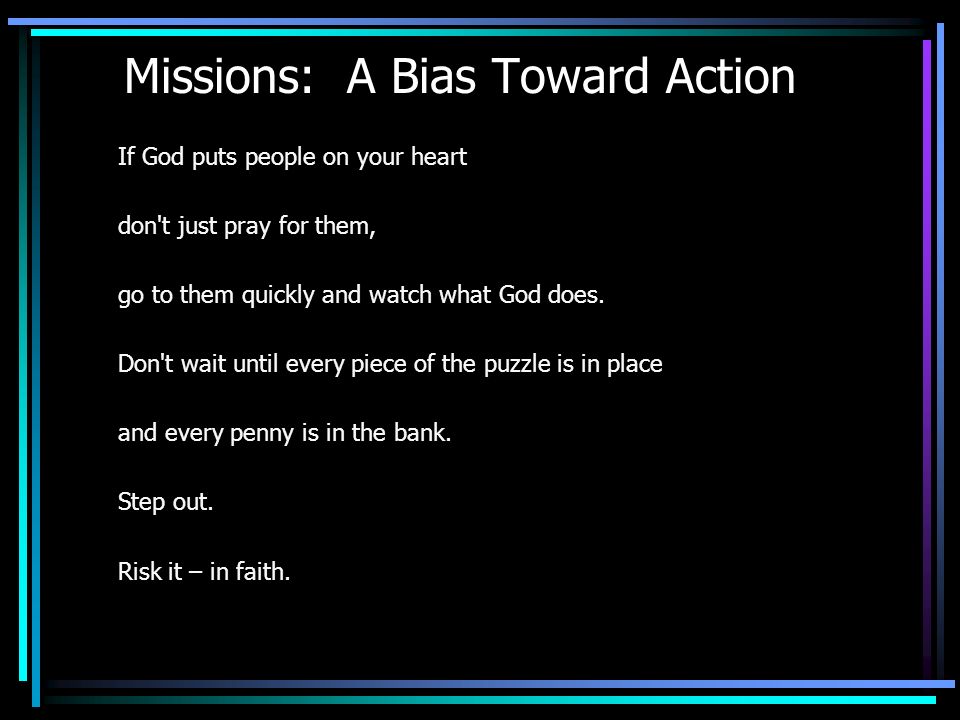 Missions:  A Bias Toward Action

If God puts people on your heart

don't just pray for them,

go to them quickly and watch what God does.

Don't wait until every piece of the puzzle is in place

and every penny is in the bank.

Step out.

Risk it – in faith.